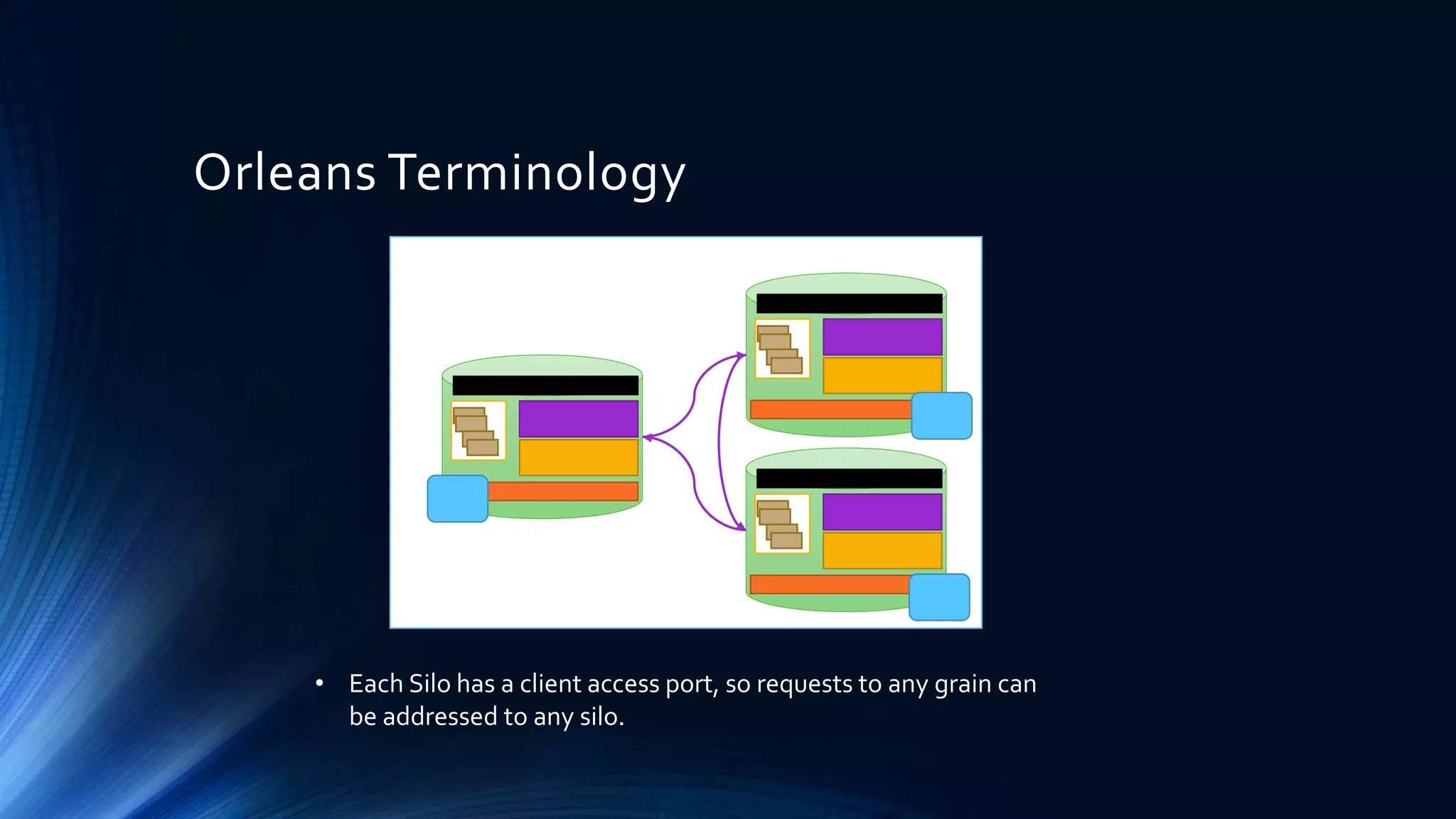 Orleans Terminology

• Each Silo has a client access port, so requests to any grain can be addressed to any silo.